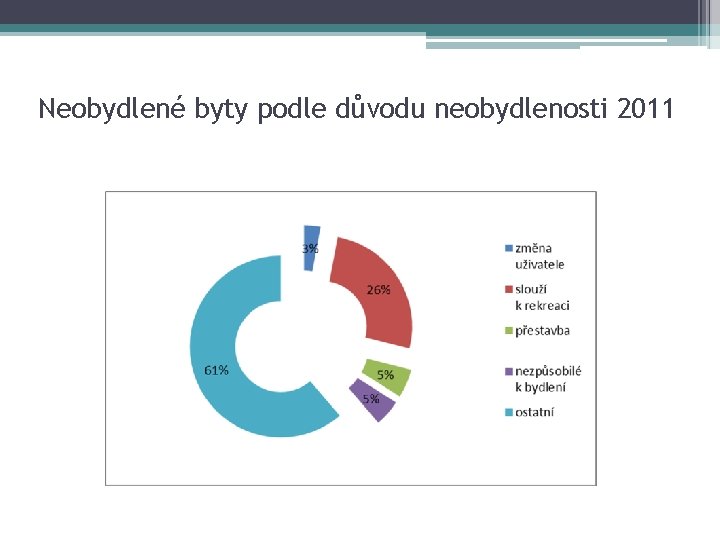 Neobydlené byty podle důvodu neobydlenosti 2011

3%
26%
5%
5%
61%

změna uživatele
slouží k rekreaci
přestavba
nezpůsobilé k bydlení
ostatní